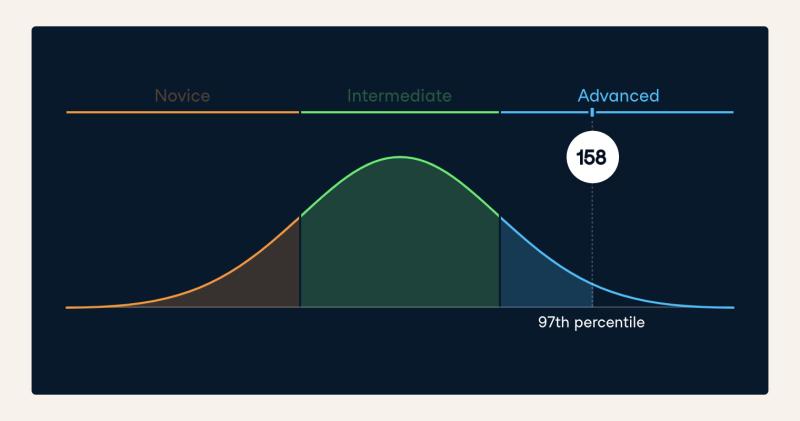 Novice
Intermediate
Advanced
158
97th percentile